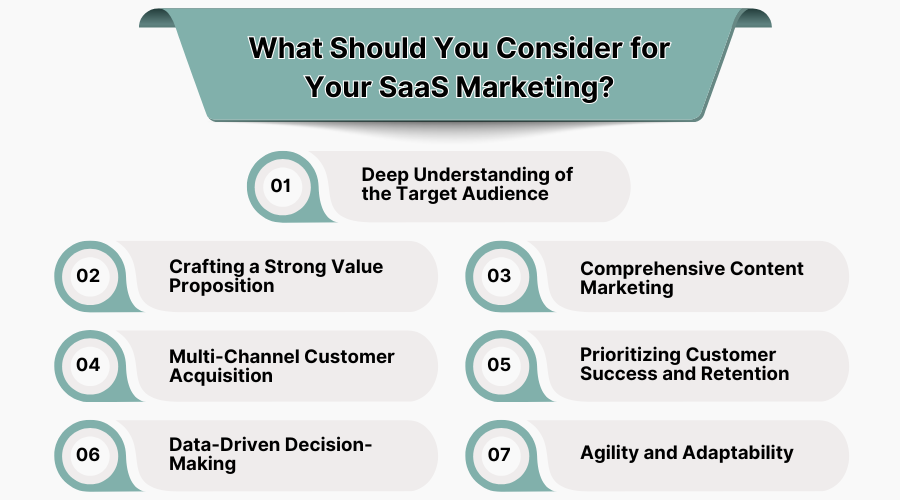 What Should You Consider for Your SaaS Marketing?

01 Deep Understanding of the Target Audience

02 Crafting a Strong Value Proposition

03 Comprehensive Content Marketing

04 Multi-Channel Customer Acquisition

05 Prioritizing Customer Success and Retention

06 Data-Driven Decision-Making

07 Agility and Adaptability